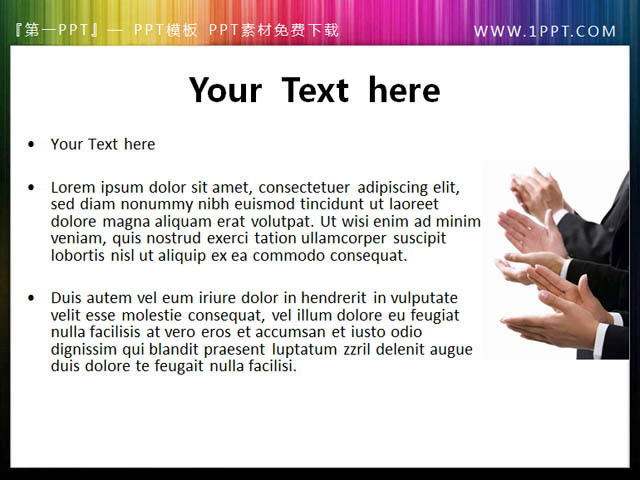 『第一PPT』— PPT模板 PPT素材免费下载

WWW.1PPT.COM

Your Text here

• Your Text here

• Lorem ipsum dolor sit amet, consectetuer adipiscing elit, sed diam nonummy nibh euismod tincidunt ut laoreet dolore magna aliquam erat volutpat. Ut wisi enim ad minim veniam, quis nostrud exerci tation ullamcorper suscipit lobortis nisl ut aliquip ex ea commodo consequat.

• Duis autem vel eum iriure dolor in hendrerit in vulputate velit esse molestie consequat, vel illum dolore eu feugiat nulla facilisis at vero eros et accumsan et iusto odio dignissim qui blandit praesent luptatum zzril delenit augue duis dolore te feugait nulla facilisi.